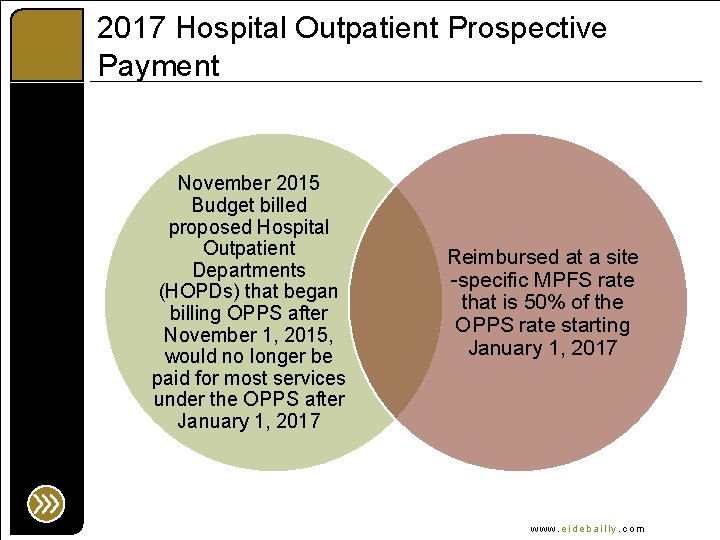 2017 Hospital Outpatient Prospective Payment

November 2015 Budget billed proposed Hospital Outpatient Departments (HOPDs) that began billing OPPS after November 1, 2015, would no longer be paid for most services under the OPPS after January 1, 2017

Reimbursed at a site -specific MPFS rate that is 50% of the OPPS rate starting January 1, 2017

www.eidebailly.com